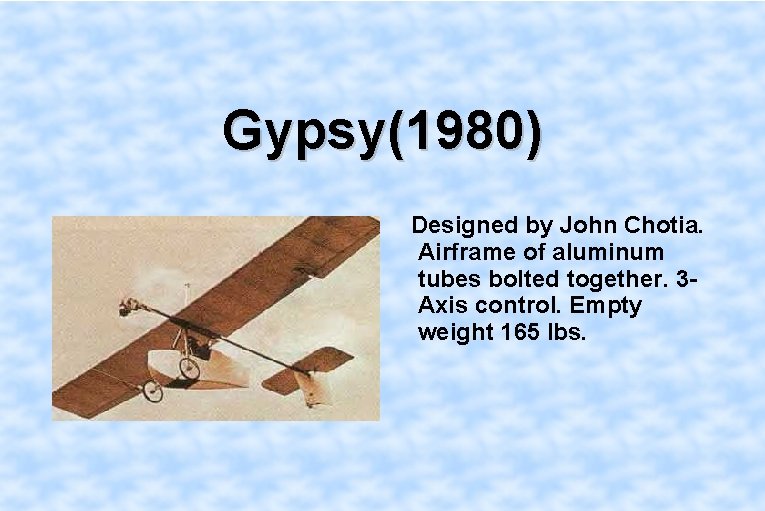 Gypsy(1980)

Designed by John Chotia. Airframe of aluminum tubes bolted together. 3-Axis control. Empty weight 165 lbs.